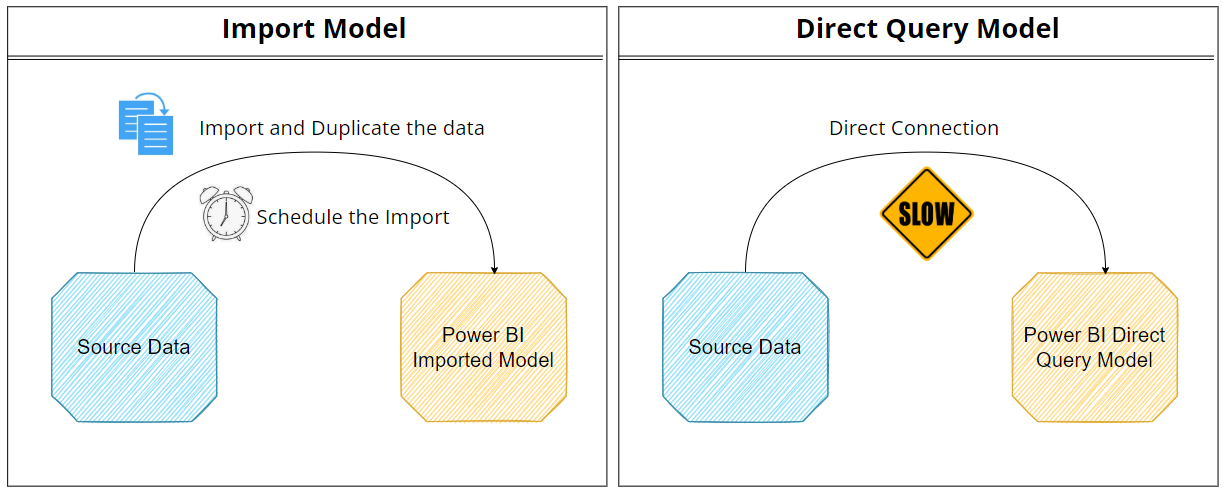 Import Model

Import and Duplicate the data

Schedule the Import

Source Data

Power BI Imported Model

Direct Query Model

Direct Connection

SLOW

Source Data

Power BI Direct Query Model